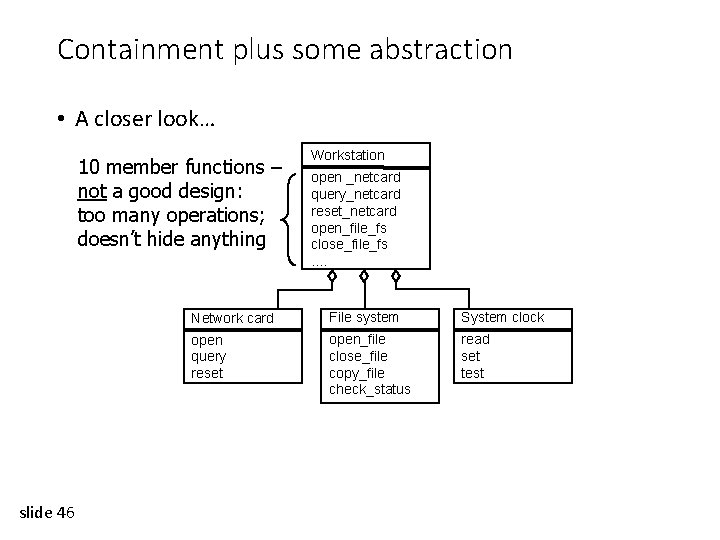 Containment plus some abstraction

• A closer look…

10 member functions – not a good design: too many operations; doesn't hide anything

Workstation
open _netcard
query_netcard
reset_netcard
open_file_fs
close_file_fs
....

Network card
open
query
reset

File system
open_file
close_file
copy_file
check_status

System clock
read
set
test

slide 46